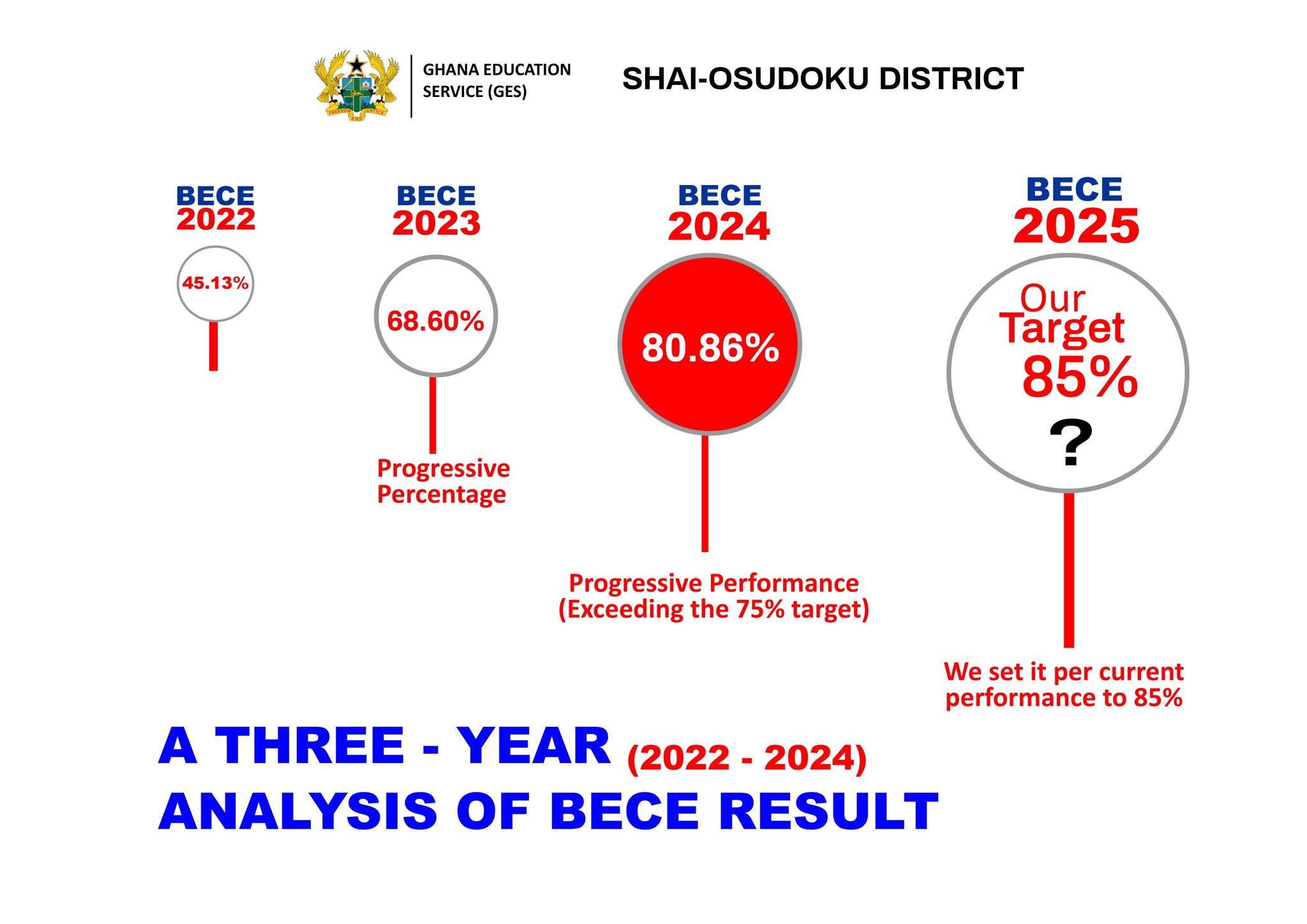 FREEDOM AND JUSTICE

GHANA EDUCATION SERVICE (GES)

SHAI-OSUDOKU DISTRICT

BECE 2022

45.13%

BECE 2023

68.60%

Progressive Percentage

BECE 2024

80.86%

Progressive Performance (Exceeding the 75% target)

BECE 2025

Our Target 85%

?

We set it per current performance to 85%

A THREE - YEAR (2022 - 2024) ANALYSIS OF BECE RESULT